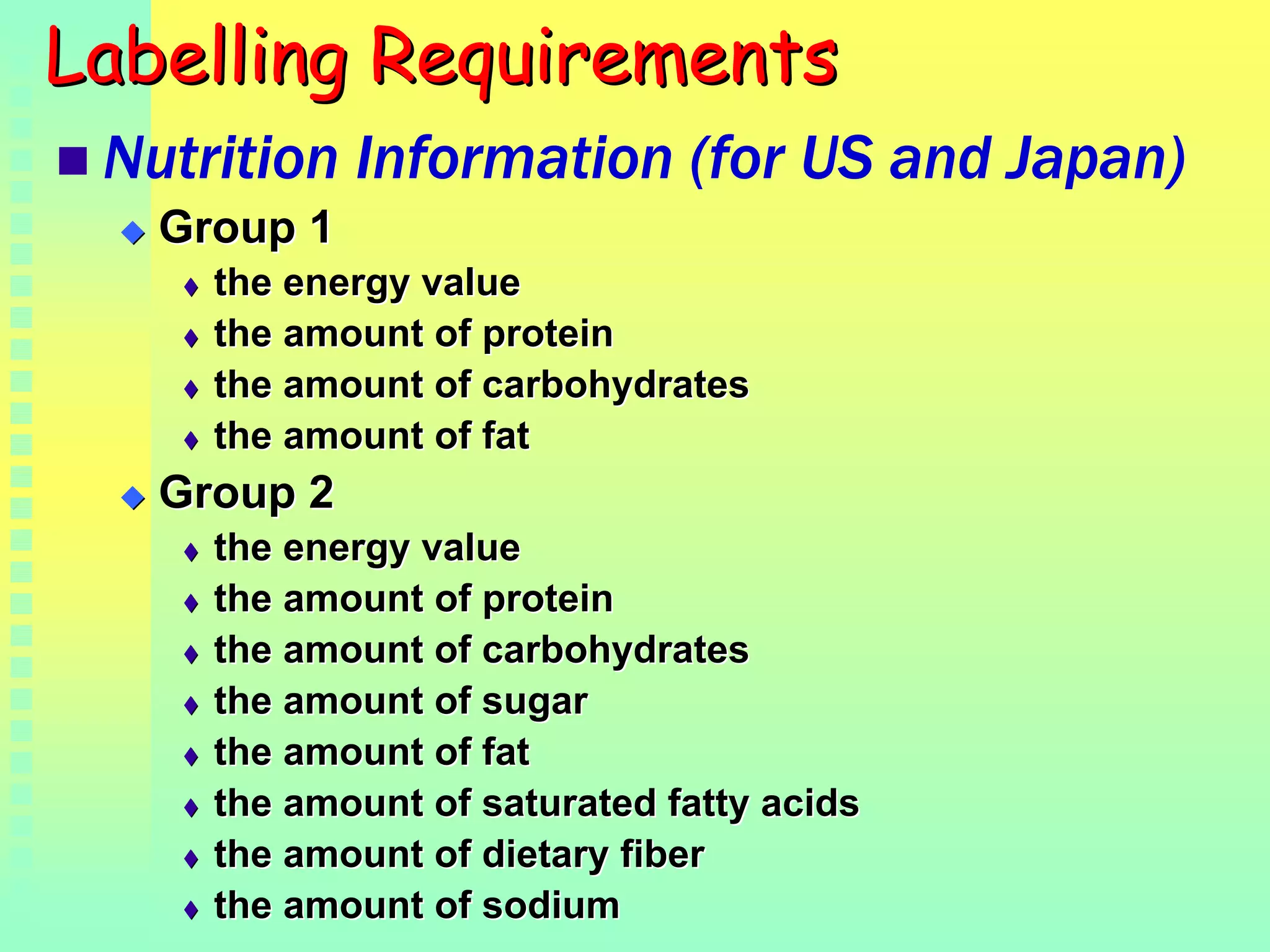 Labelling Requirements

Nutrition Information (for US and Japan)

Group 1

the energy value

the amount of protein

the amount of carbohydrates

the amount of fat

Group 2

the energy value

the amount of protein

the amount of carbohydrates

the amount of sugar

the amount of fat

the amount of saturated fatty acids

the amount of dietary fiber

the amount of sodium